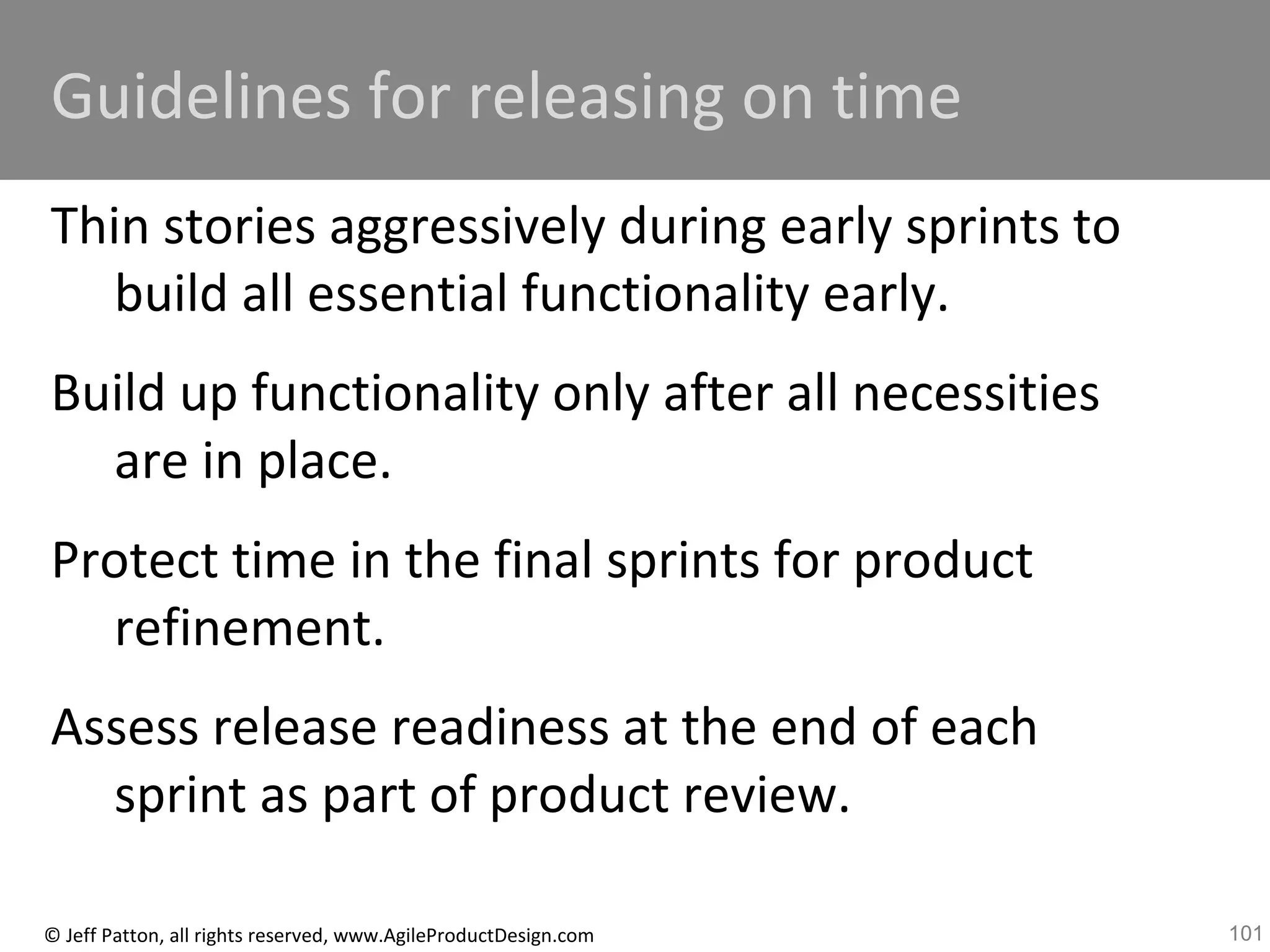 Guidelines for releasing on time

Thin stories aggressively during early sprints to build all essential functionality early.

Build up functionality only after all necessities are in place.

Protect time in the final sprints for product refinement.

Assess release readiness at the end of each sprint as part of product review.

© Jeff Patton, all rights reserved, www.AgileProductDesign.com

101